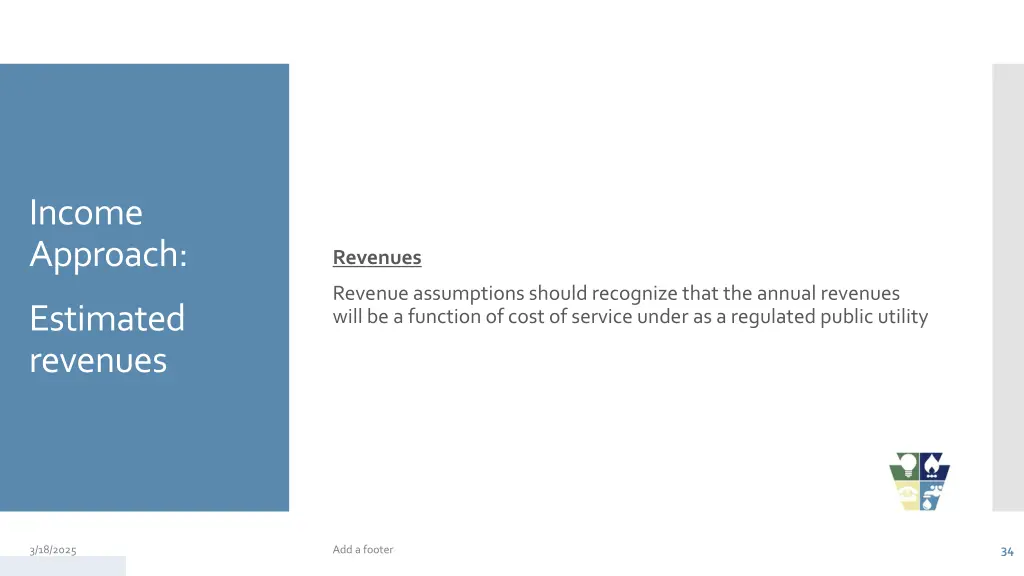 Income Approach:

Estimated revenues

Revenues

Revenue assumptions should recognize that the annual revenues will be a function of cost of service under as a regulated public utility

3/18/2025

Add a footer

34